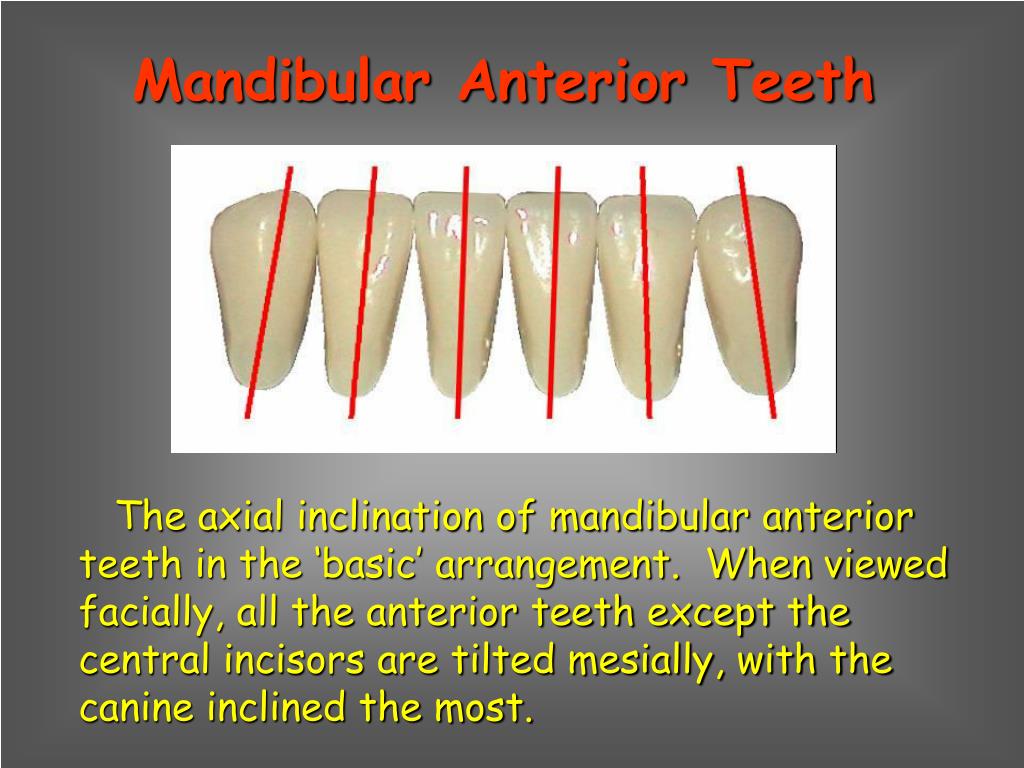 Mandibular Anterior Teeth

The axial inclination of mandibular anterior teeth in the ‘basic’ arrangement. When viewed facially, all the anterior teeth except the central incisors are tilted mesially, with the canine inclined the most.